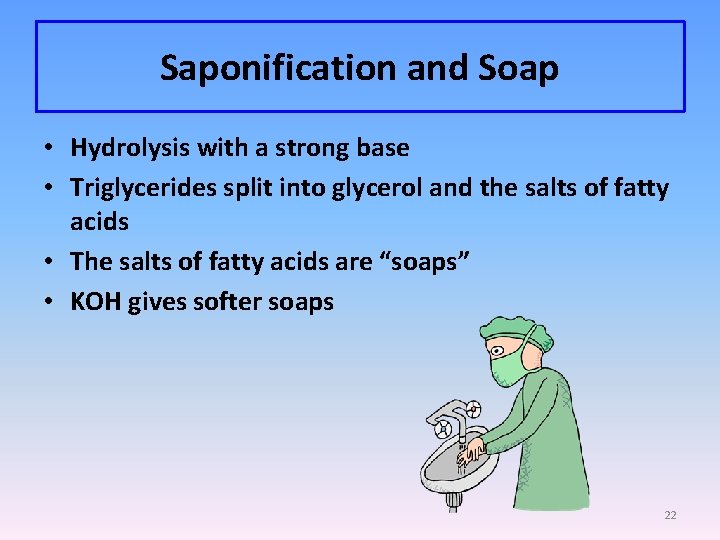 Saponification and Soap

• Hydrolysis with a strong base
• Triglycerides split into glycerol and the salts of fatty acids
• The salts of fatty acids are “soaps”
• KOH gives softer soaps

22